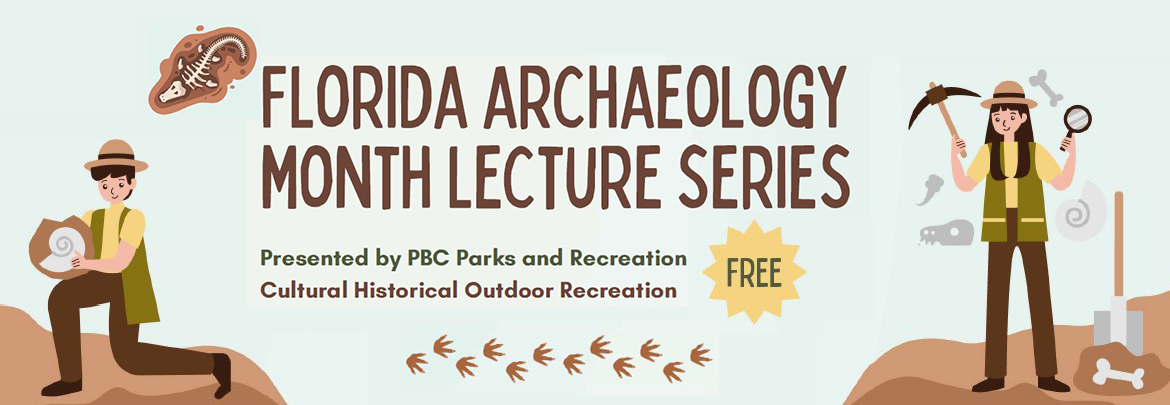 FLORIDA ARCHAEOLOGY MONTH LECTURE SERIES

Presented by PBC Parks and Recreation
Cultural Historical Outdoor Recreation

FREE